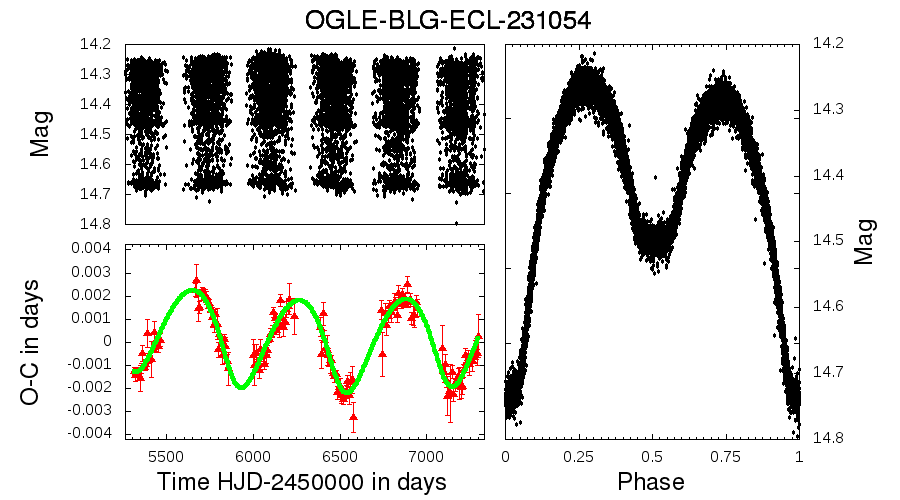 OGLE-BLG-ECL-231054

Mag

14.2
14.3
14.4
14.5
14.6
14.7
14.8

O-C in days

0.004
0.003
0.002
0.001
0
-0.001
-0.002
-0.003
-0.004

5500
6000
6500
7000

Time HJD-2450000 in days

0
0.25
0.5
0.75
1

Phase

14.2
14.3
14.4
14.5
14.6
14.7
14.8

Mag